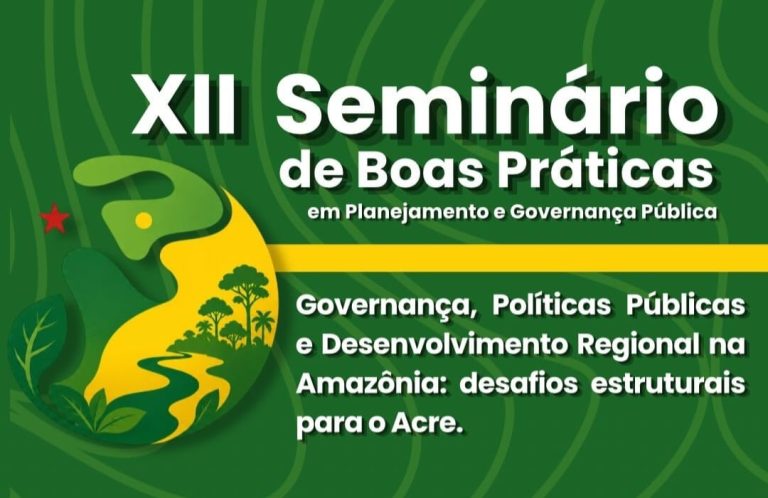 XII Seminário de Boas Práticas
em Planejamento e Governança Pública

Governança, Políticas Públicas e Desenvolvimento Regional na Amazônia: desafios estruturais para o Acre.